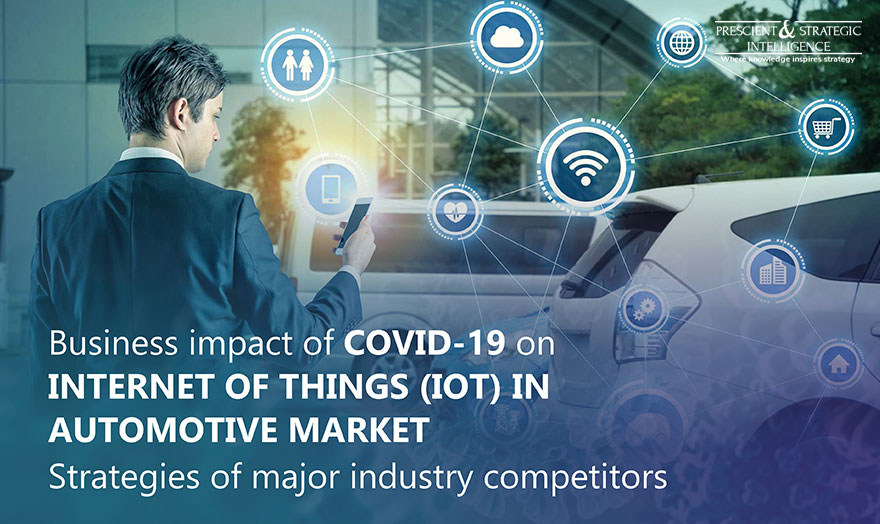 PRESCIENT & STRATEGIC INTELLIGENCE
Where knowledge inspires strategy

Business impact of COVID-19 on INTERNET OF THINGS (IOT) IN AUTOMOTIVE MARKET
Strategies of major industry competitors